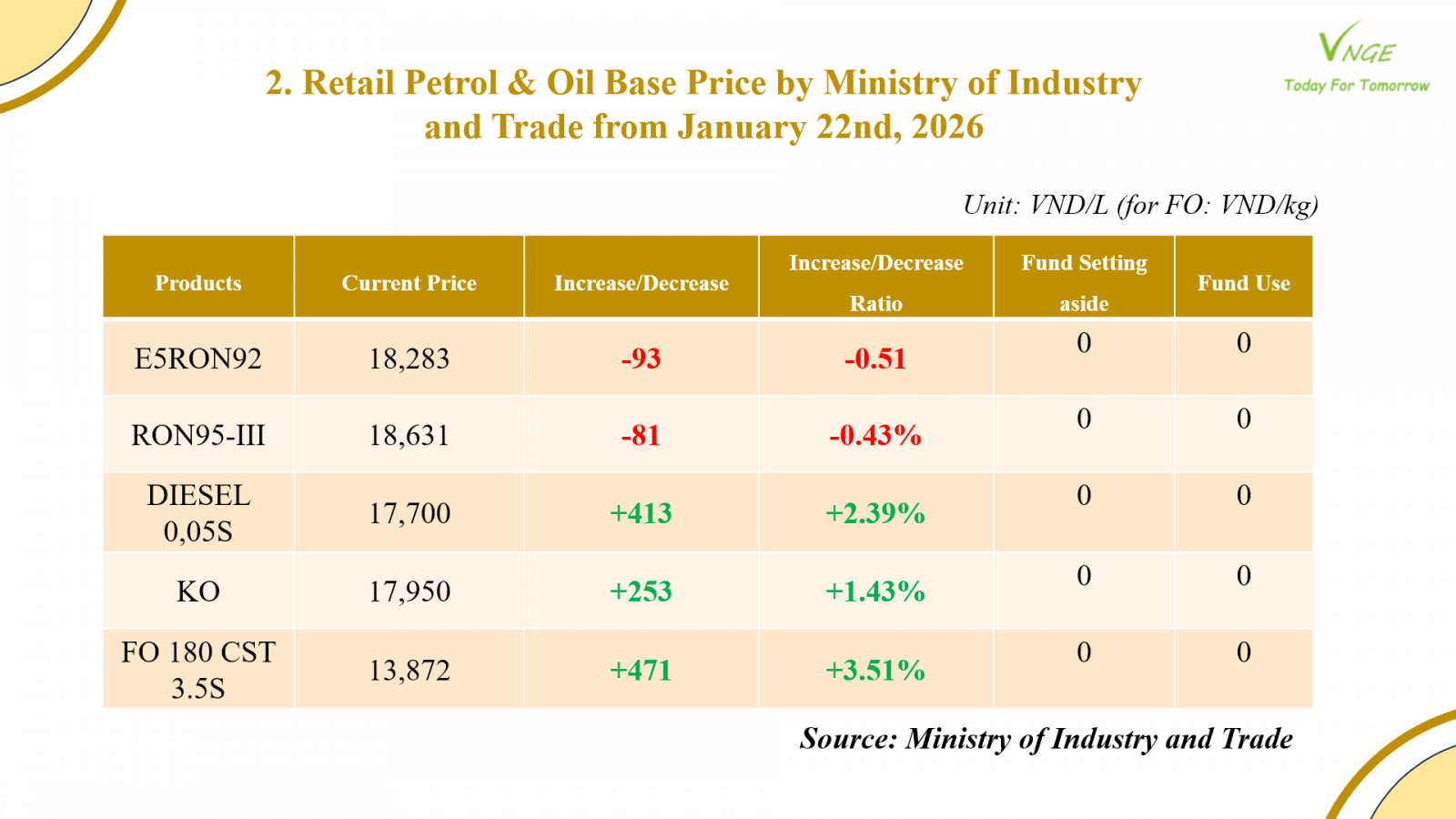 VNGE
Today For Tomorrow

2. Retail Petrol & Oil Base Price by Ministry of Industry and Trade from January 22nd, 2026

Unit: VND/L (for FO: VND/kg)

| Products | Current Price | Increase/Decrease | Increase/Decrease Ratio | Fund Setting aside | Fund Use |
|---|---|---|---|---|---|
| E5RON92 | 18,283 | -93 | -0.51 | 0 | 0 |
| RON95-III | 18,631 | -81 | -0.43% | 0 | 0 |
| DIESEL 0,05S | 17,700 | +413 | +2.39% | 0 | 0 |
| KO | 17,950 | +253 | +1.43% | 0 | 0 |
| FO 180 CST 3.5S | 13,872 | +471 | +3.51% | 0 | 0 |

Source: Ministry of Industry and Trade